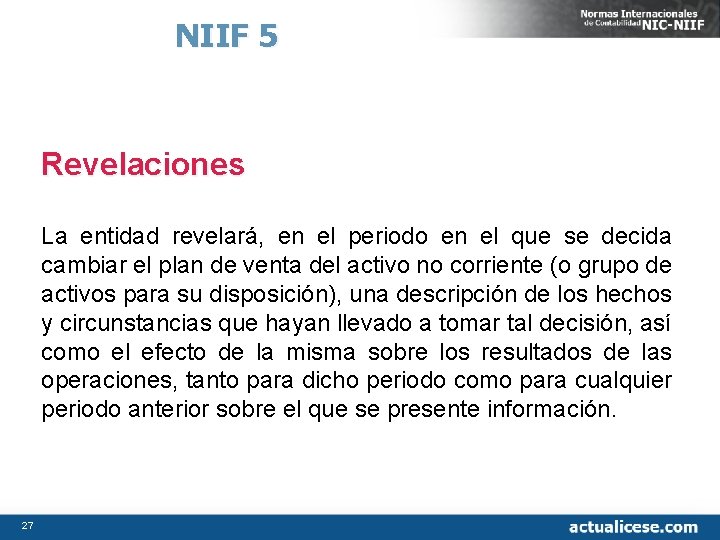 NIIF 5

Normas Internacionales de Contabilidad NIC-NIIF

Revelaciones

La entidad revelará, en el periodo en el que se decida cambiar el plan de venta del activo no corriente (o grupo de activos para su disposición), una descripción de los hechos y circunstancias que hayan llevado a tomar tal decisión, así como el efecto de la misma sobre los resultados de las operaciones, tanto para dicho periodo como para cualquier periodo anterior sobre el que se presente información.

27

actualicese.com